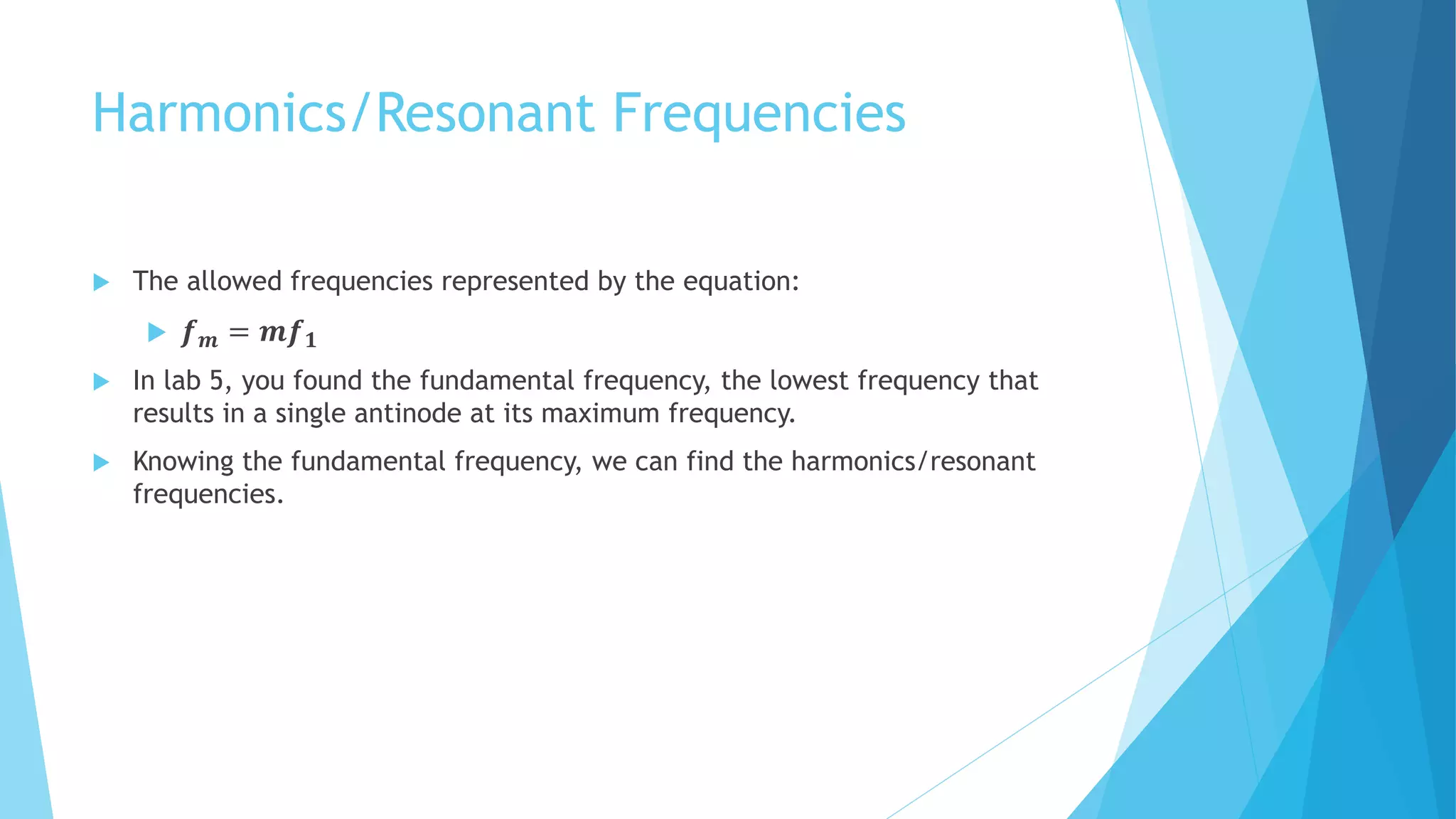 Harmonics/Resonant Frequencies

The allowed frequencies represented by the equation:

$f_m = mf_1$

In lab 5, you found the fundamental frequency, the lowest frequency that results in a single antinode at its maximum frequency.

Knowing the fundamental frequency, we can find the harmonics/resonant frequencies.